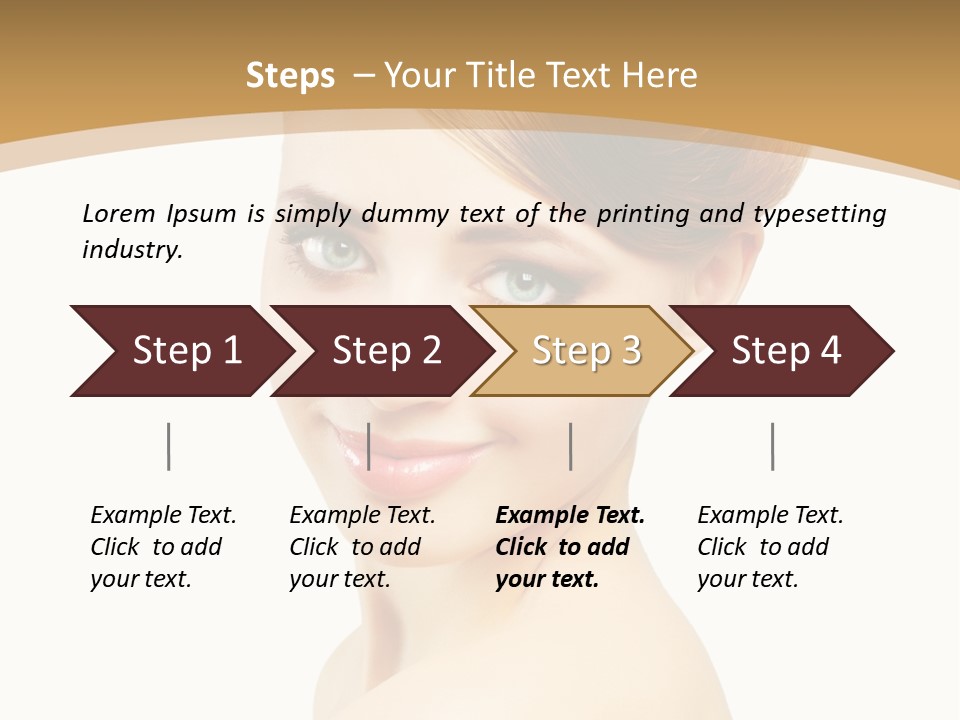 Steps – Your Title Text Here

Lorem Ipsum is simply dummy text of the printing and typesetting industry.

Step 1

Step 2

Step 3

Step 4

Example Text. Click to add your text.

Example Text. Click to add your text.

Example Text. Click to add your text.

Example Text. Click to add your text.